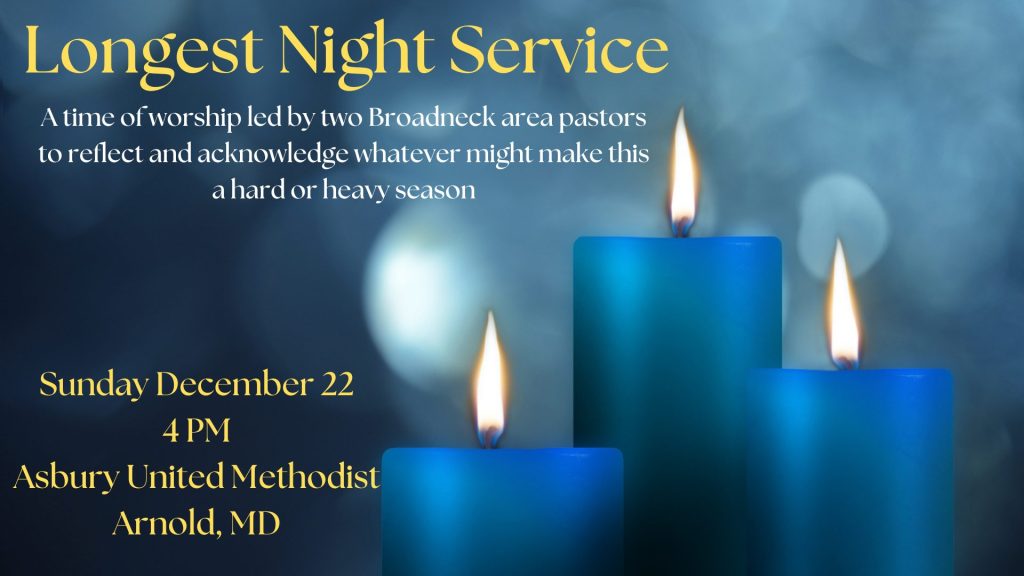 Longest Night Service

A time of worship led by two Broadneck area pastors to reflect and acknowledge whatever might make this a hard or heavy season

Sunday December 22
4 PM
Asbury United Methodist
Arnold, MD